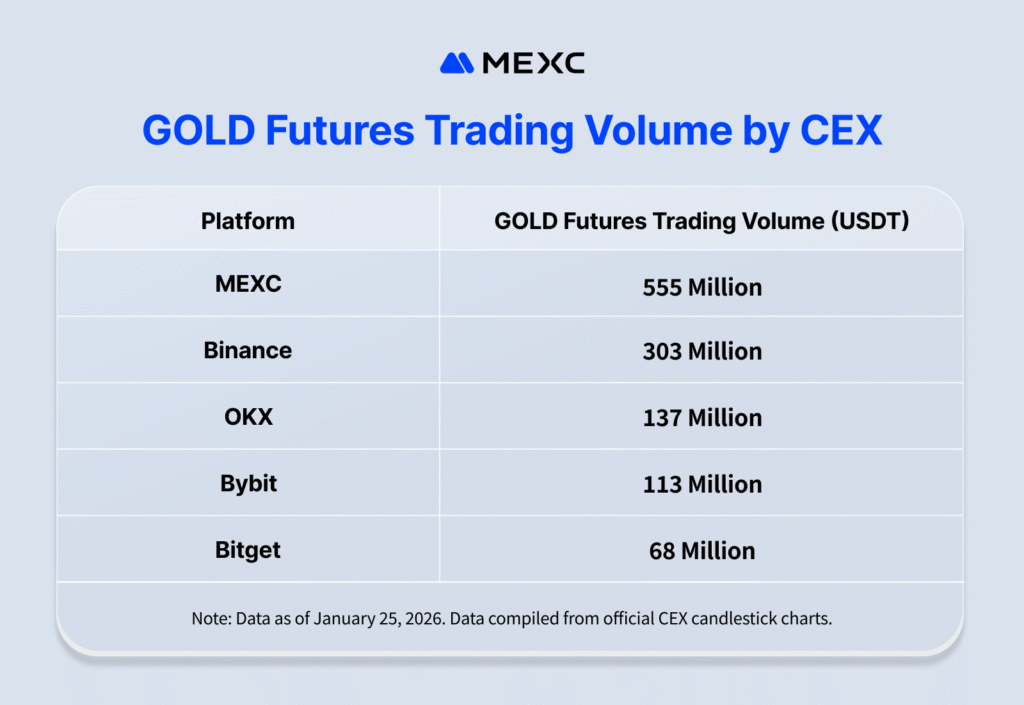 MEXC

GOLD Futures Trading Volume by CEX

| Platform | GOLD Futures Trading Volume (USDT) |
|---|---|
| MEXC | 555 Million |
| Binance | 303 Million |
| OKX | 137 Million |
| Bybit | 113 Million |
| Bitget | 68 Million |

Note: Data as of January 25, 2026. Data compiled from official CEX candlestick charts.